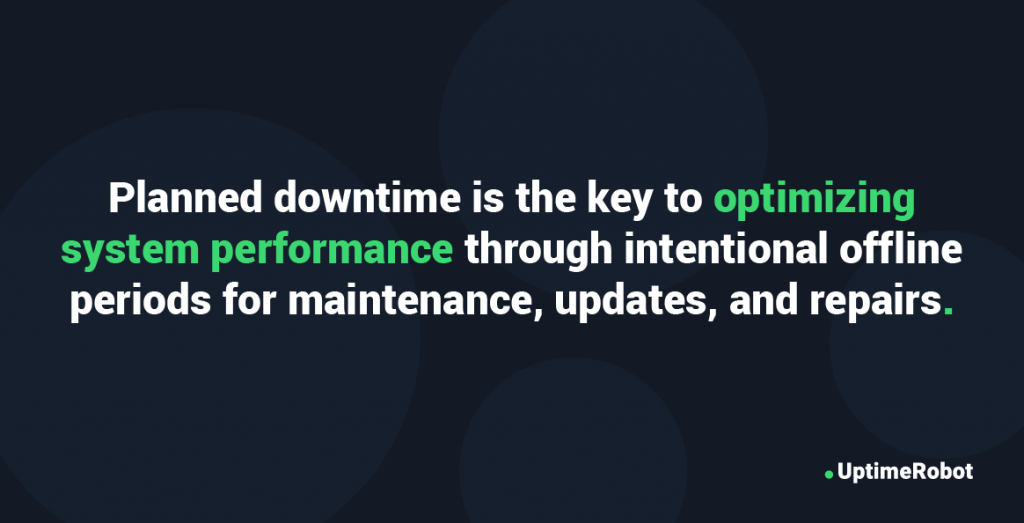 Planned downtime is the key to optimizing system performance through intentional offline periods for maintenance, updates, and repairs.

UptimeRobot